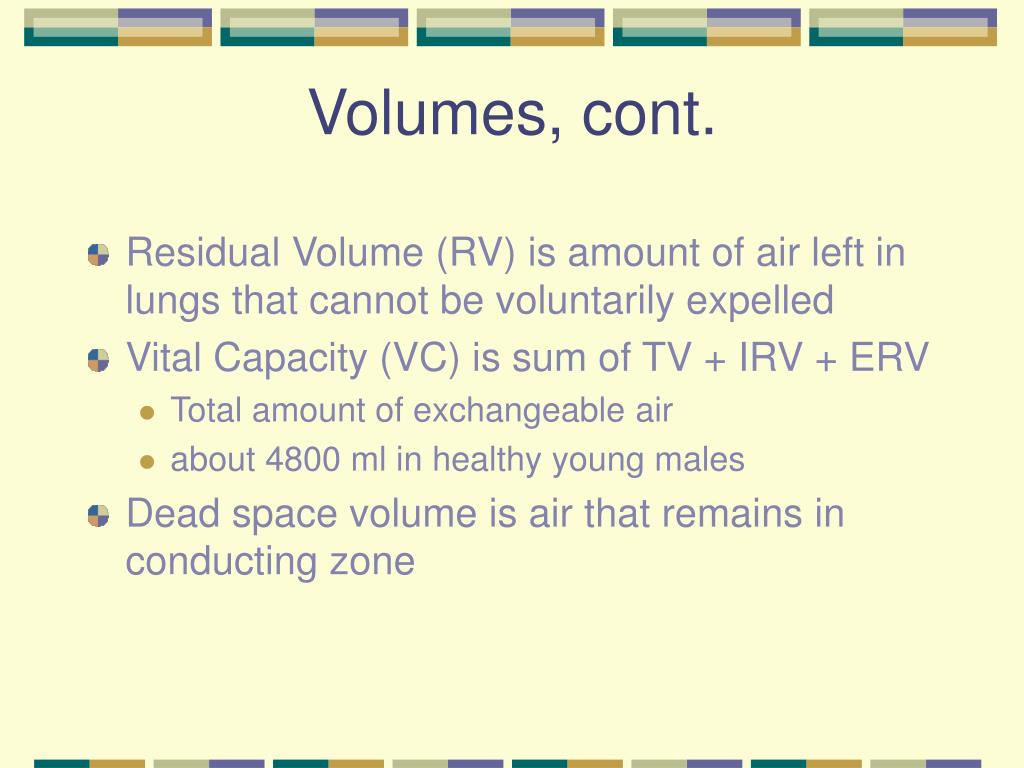 Volumes, cont.

Residual Volume (RV) is amount of air left in lungs that cannot be voluntarily expelled

Vital Capacity (VC) is sum of TV + IRV + ERV

Total amount of exchangeable air

about 4800 ml in healthy young males

Dead space volume is air that remains in conducting zone